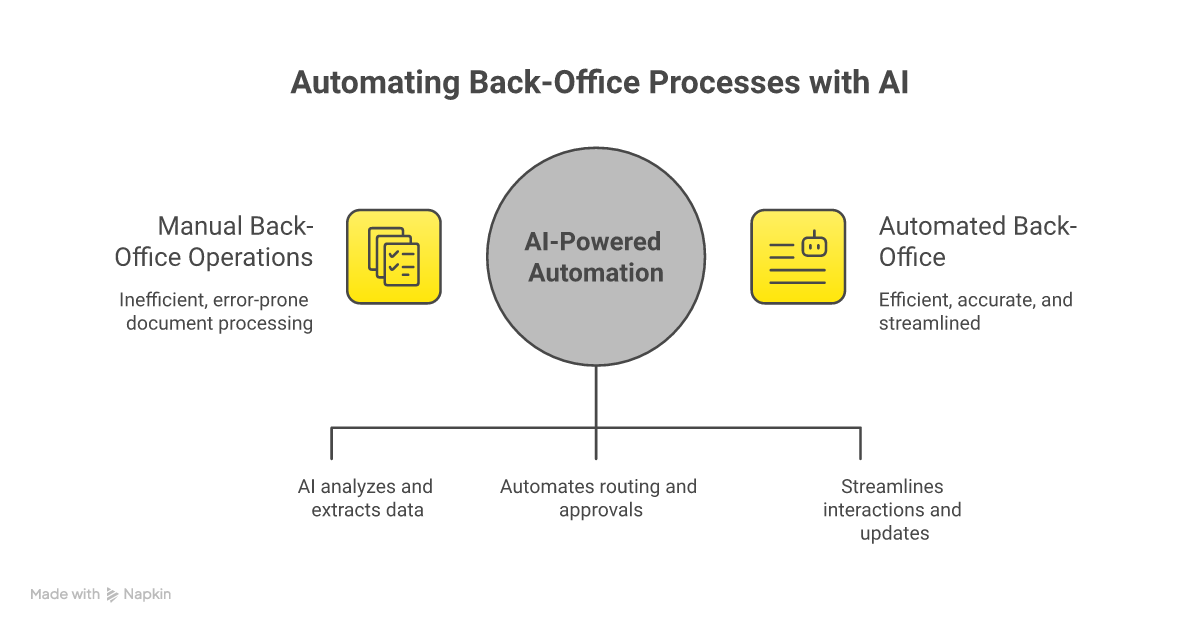 Automating Back-Office Processes with AI

Manual Back-Office Operations

Inefficient, error-prone document processing

AI-Powered Automation

Automated Back-Office

Efficient, accurate, and streamlined

AI analyzes and extracts data

Automates routing and approvals

Streamlines interactions and updates

Made with Napkin